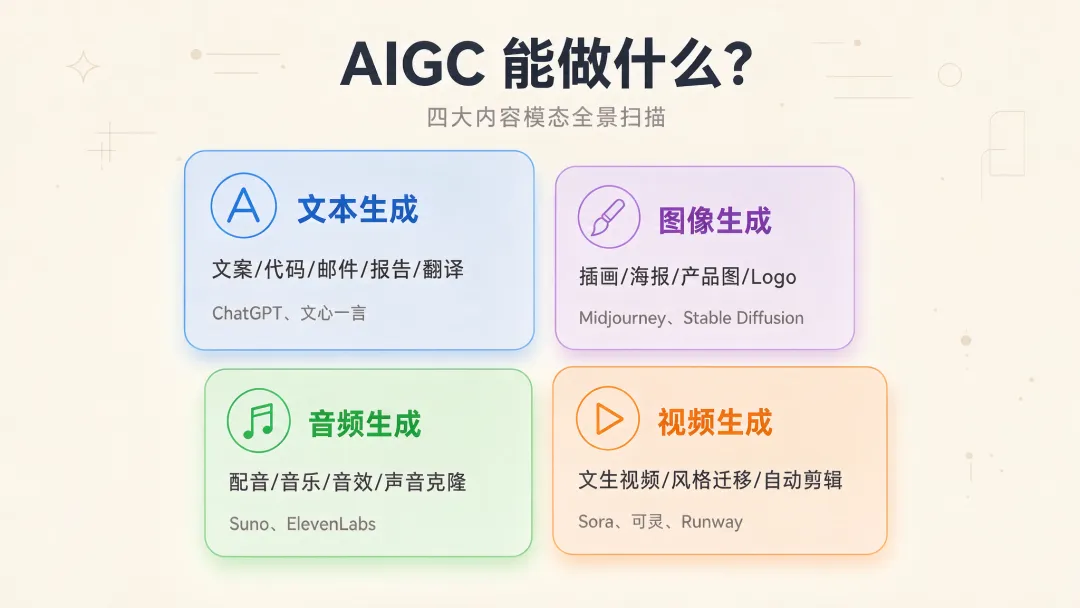 AIGC 能做什么?

四大内容模态全景扫描

A 文本生成

文案/代码/邮件/报告/翻译

ChatGPT、文心一言

图像生成

插画/海报/产品图/Logo

Midjourney、Stable Diffusion

音频生成

配音/音乐/音效/声音克隆

Suno、ElevenLabs

视频生成

文生视频/风格迁移/自动剪辑

Sora、可灵、Runway